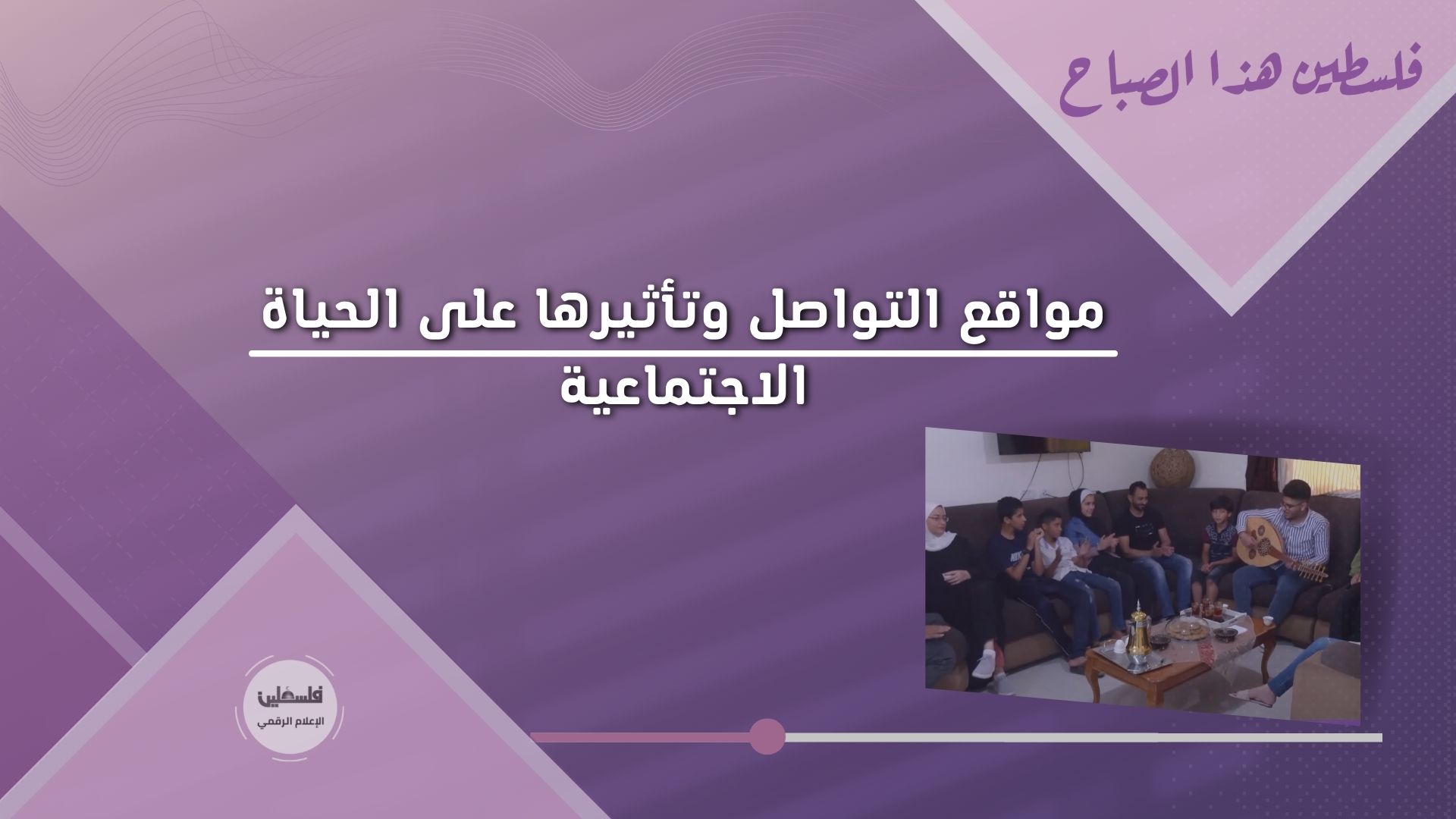 فلسطين هذا الصباح

مواقع التواصل وتأثيرها على الحياة الاجتماعية

فلسطين
الإعلام الرقمي